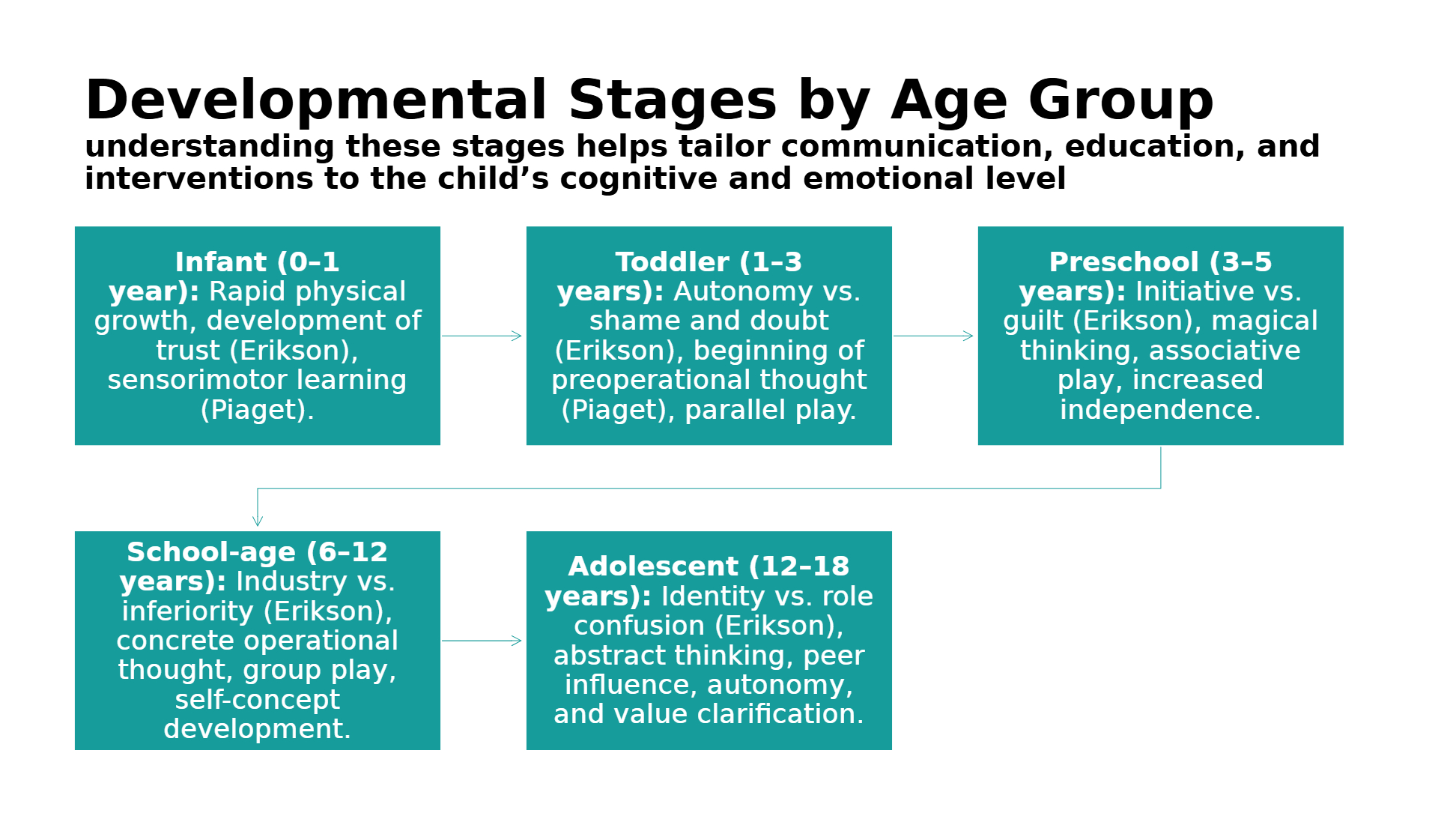 Developmental Stages by Age Group

understanding these stages helps tailor communication, education, and interventions to the child's cognitive and emotional level

Infant (0–1 year): Rapid physical growth, development of trust (Erikson), sensorimotor learning (Piaget).

Toddler (1–3 years): Autonomy vs. shame and doubt (Erikson), beginning of preoperational thought (Piaget), parallel play.

Preschool (3–5 years): Initiative vs. guilt (Erikson), magical thinking, associative play, increased independence.

School-age (6–12 years): Industry vs. inferiority (Erikson), concrete operational thought, group play, self-concept development.

Adolescent (12–18 years): Identity vs. role confusion (Erikson), abstract thinking, peer influence, autonomy, and value clarification.